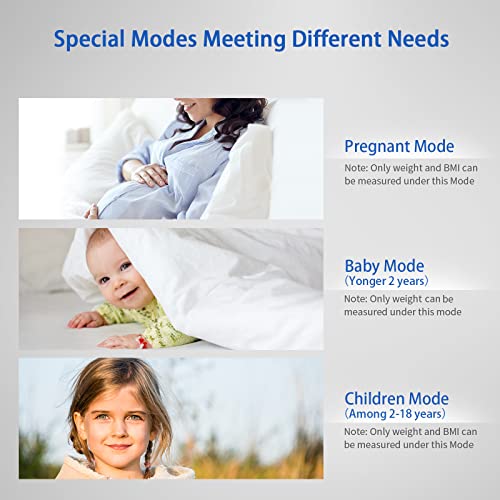 Special Modes Meeting Different Needs

Pregnant Mode
Note: Only weight and BMI can be measured under this Mode

Baby Mode
(Yonger 2 years)
Note: Only weight can be measured under this mode

Children Mode
(Among 2-18 years)
Note: Only weight and BMI can be measured under this Mode